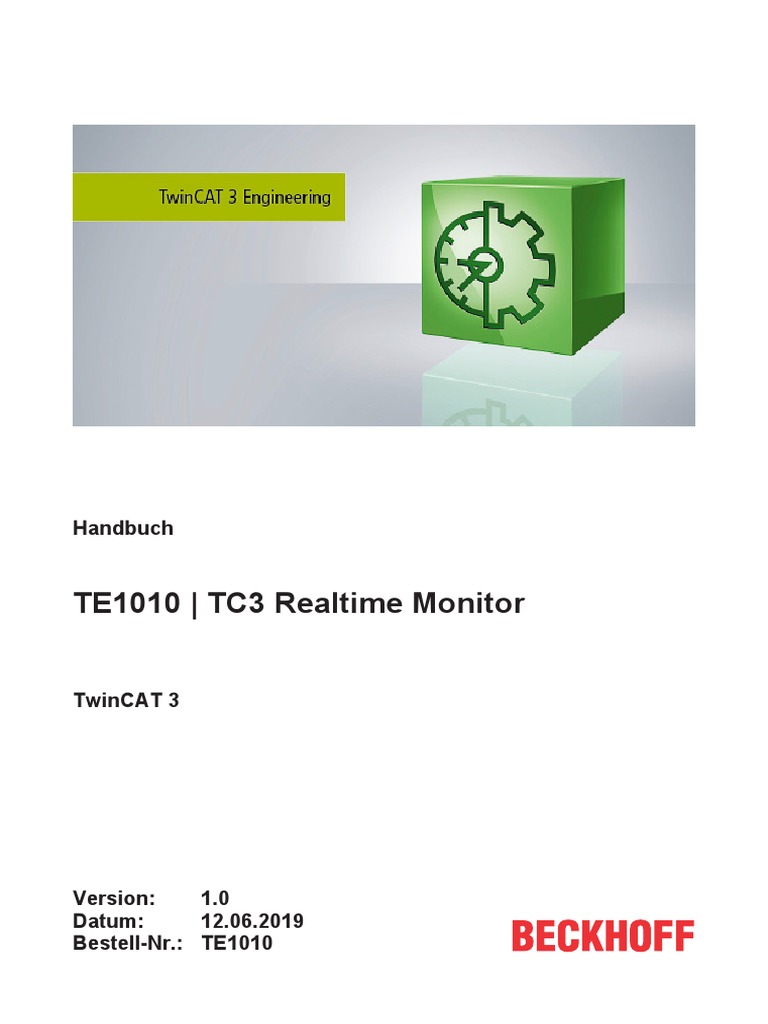 TwinCAT 3 Engineering

Handbuch

TE1010 | TC3 Realtime Monitor

TwinCAT 3

Version: 1.0
Datum: 12.06.2019
Bestell-Nr.: TE1010

BECKHOFF